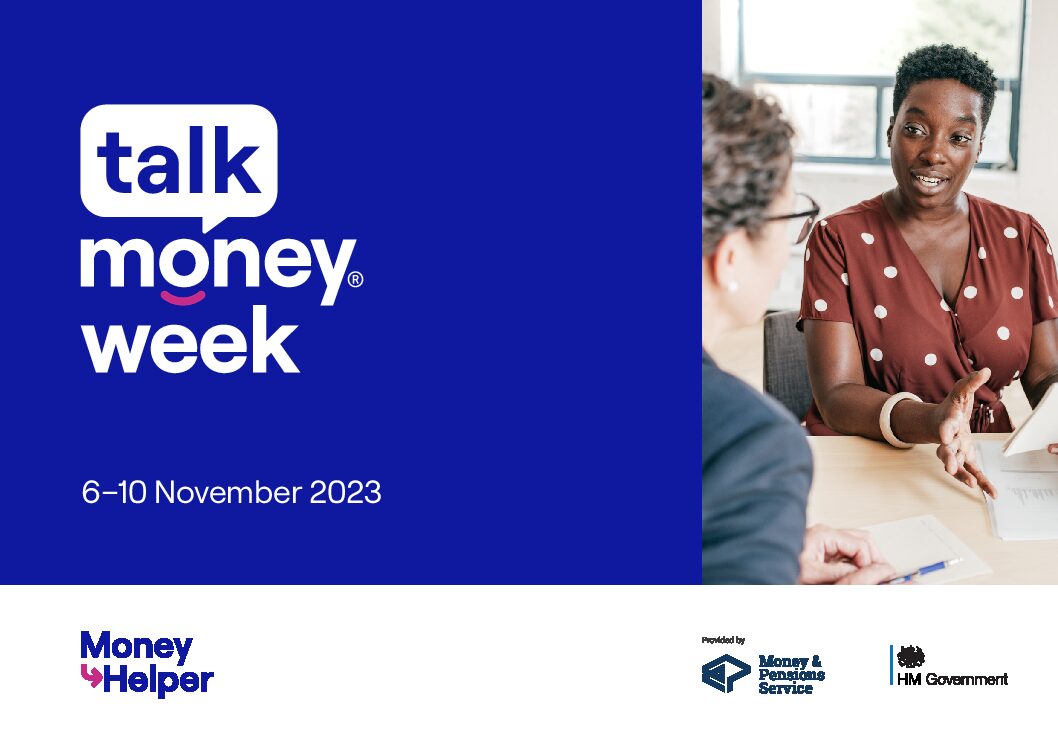 talk money® week

6–10 November 2023

Money Helper

Provided by

Money & Pensions Service

HM Government